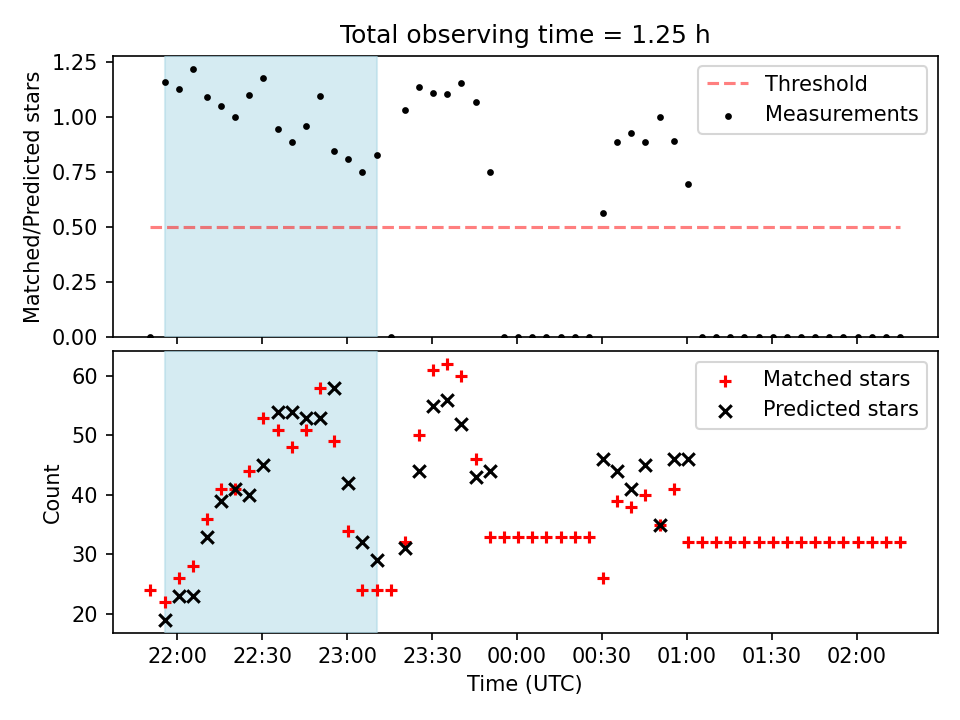 Total observing time = 1.25 h

Matched/Predicted stars

1.25
1.00
0.75
0.50
0.25
0.00

Threshold
Measurements

Count

60
50
40
30
20

Matched stars
Predicted stars

22:00
22:30
23:00
23:30
00:00
00:30
01:00
01:30
02:00

Time (UTC)